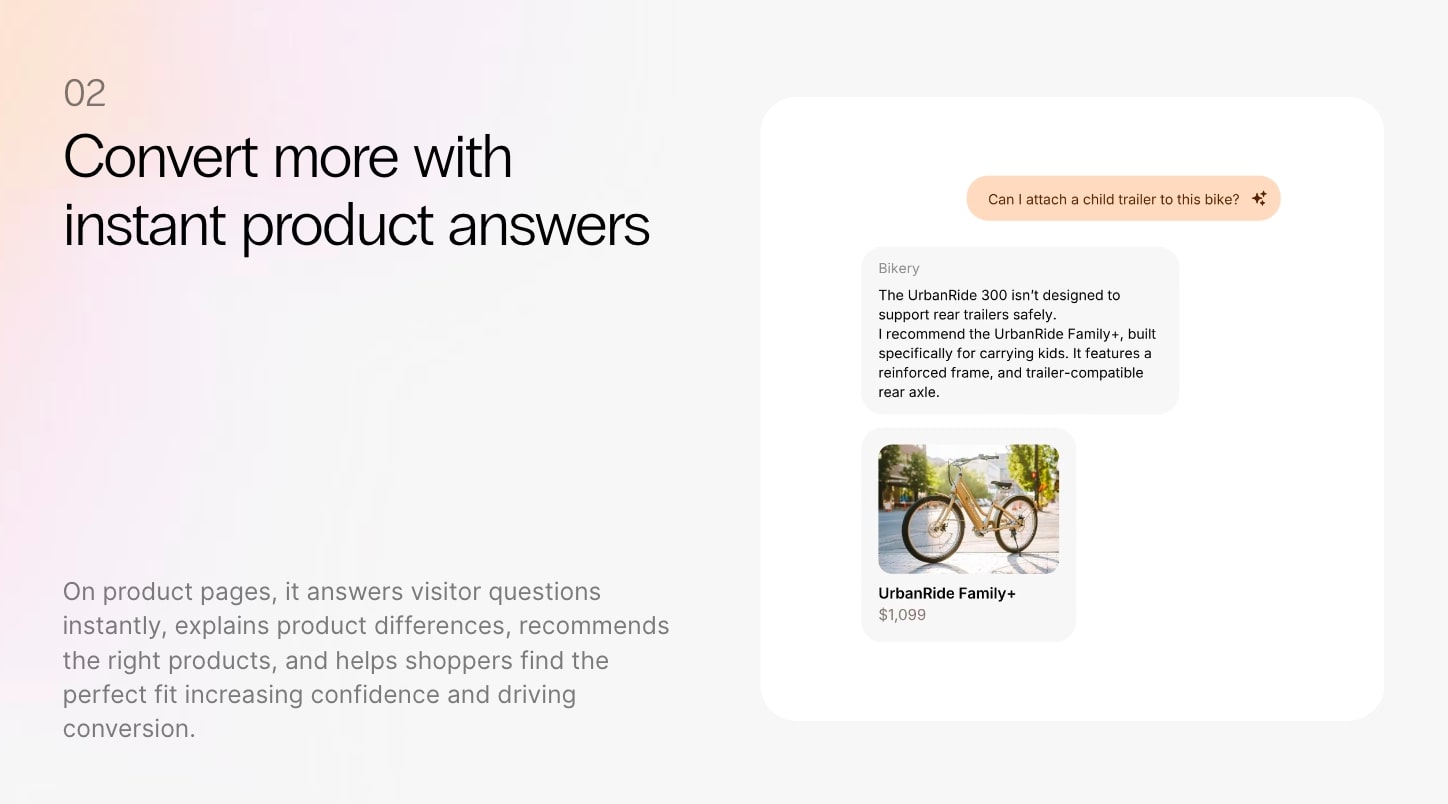 02

Convert more with instant product answers

On product pages, it answers visitor questions instantly, explains product differences, recommends the right products, and helps shoppers find the perfect fit increasing confidence and driving conversion.

Can I attach a child trailer to this bike?

Bikery

The UrbanRide 300 isn't designed to support rear trailers safely.
I recommend the UrbanRide Family+, built specifically for carrying kids. It features a reinforced frame, and trailer-compatible rear axle.

UrbanRide Family+
$1,099